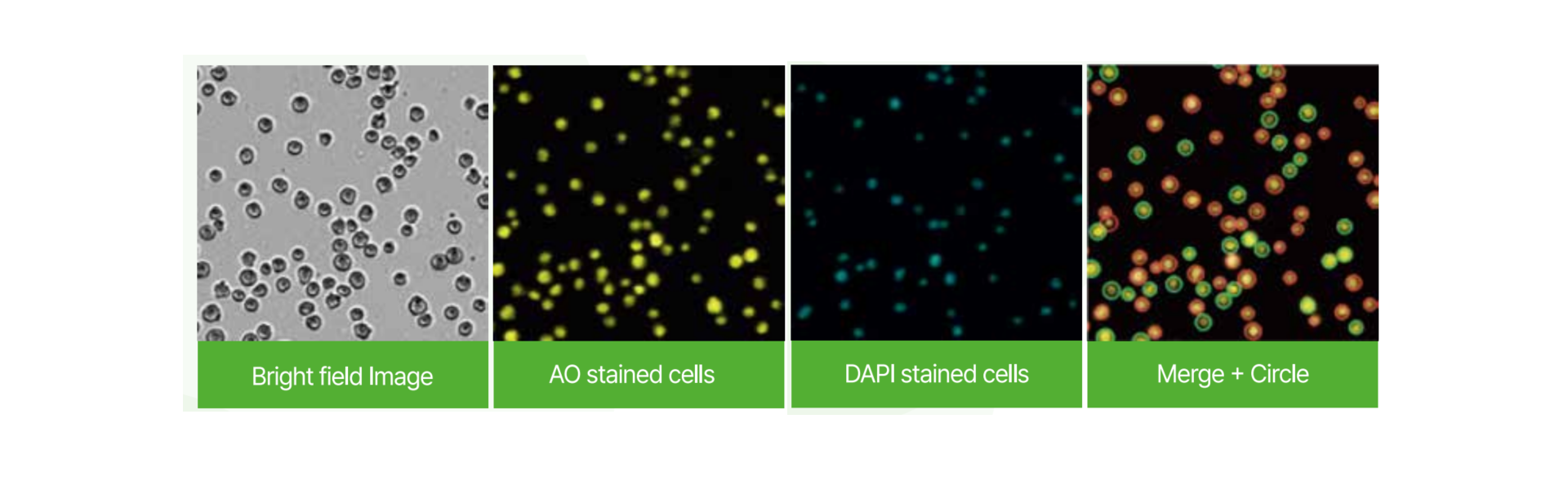 Bright field Image

AO stained cells

DAPI stained cells

Merge + Circle